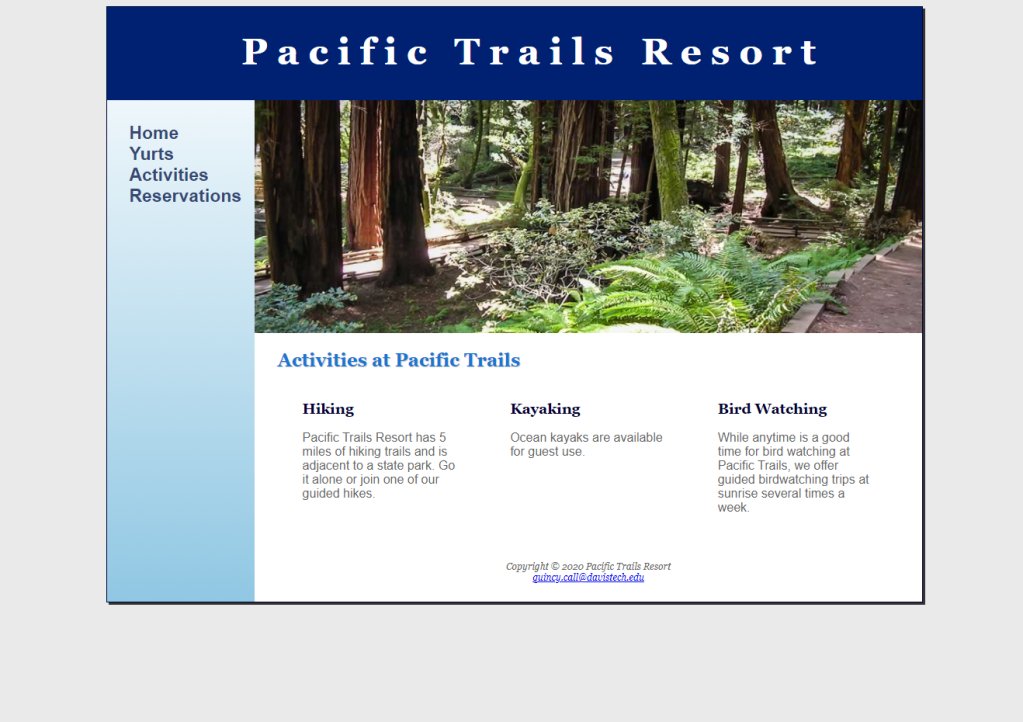 Pacific Trails Resort

Home
Yurts
Activities
Reservations

Activities at Pacific Trails

Hiking

Pacific Trails Resort has 5 miles of hiking trails and is adjacent to a state park. Go it alone or join one of our guided hikes.

Kayaking

Ocean kayaks are available for guest use.

Bird Watching

While anytime is a good time for bird watching at Pacific Trails, we offer guided birdwatching trips at sunrise several times a week.

Copyright © 2020 Pacific Trails Resort
quincy.call@davistech.edu